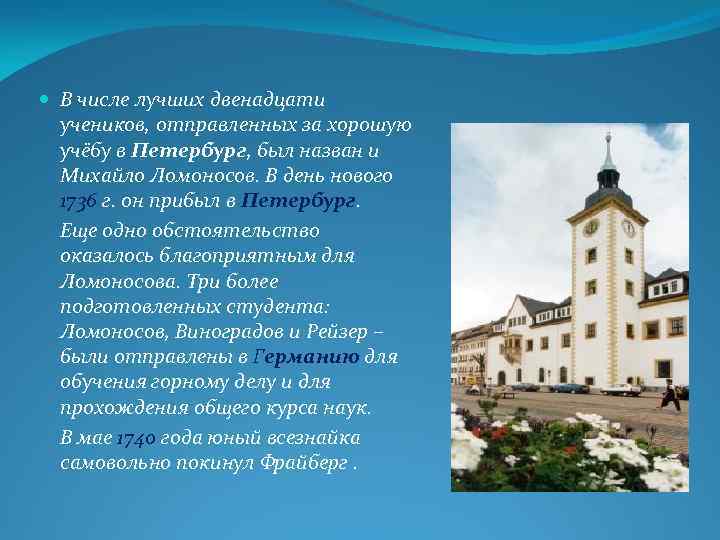 В числе лучших двенадцати учеников, отправленных за хорошую учёбу в Петербург, был назван и Михайло Ломоносов. В день нового 1736 г. он прибыл в Петербург.

Еще одно обстоятельство оказалось благоприятным для Ломоносова. Три более подготовленных студента: Ломоносов, Виноградов и Рейзер – были отправлены в Германию для обучения горному делу и для прохождения общего курса наук.

В мае 1740 года юный всезнайка самовольно покинул Фрайберг .